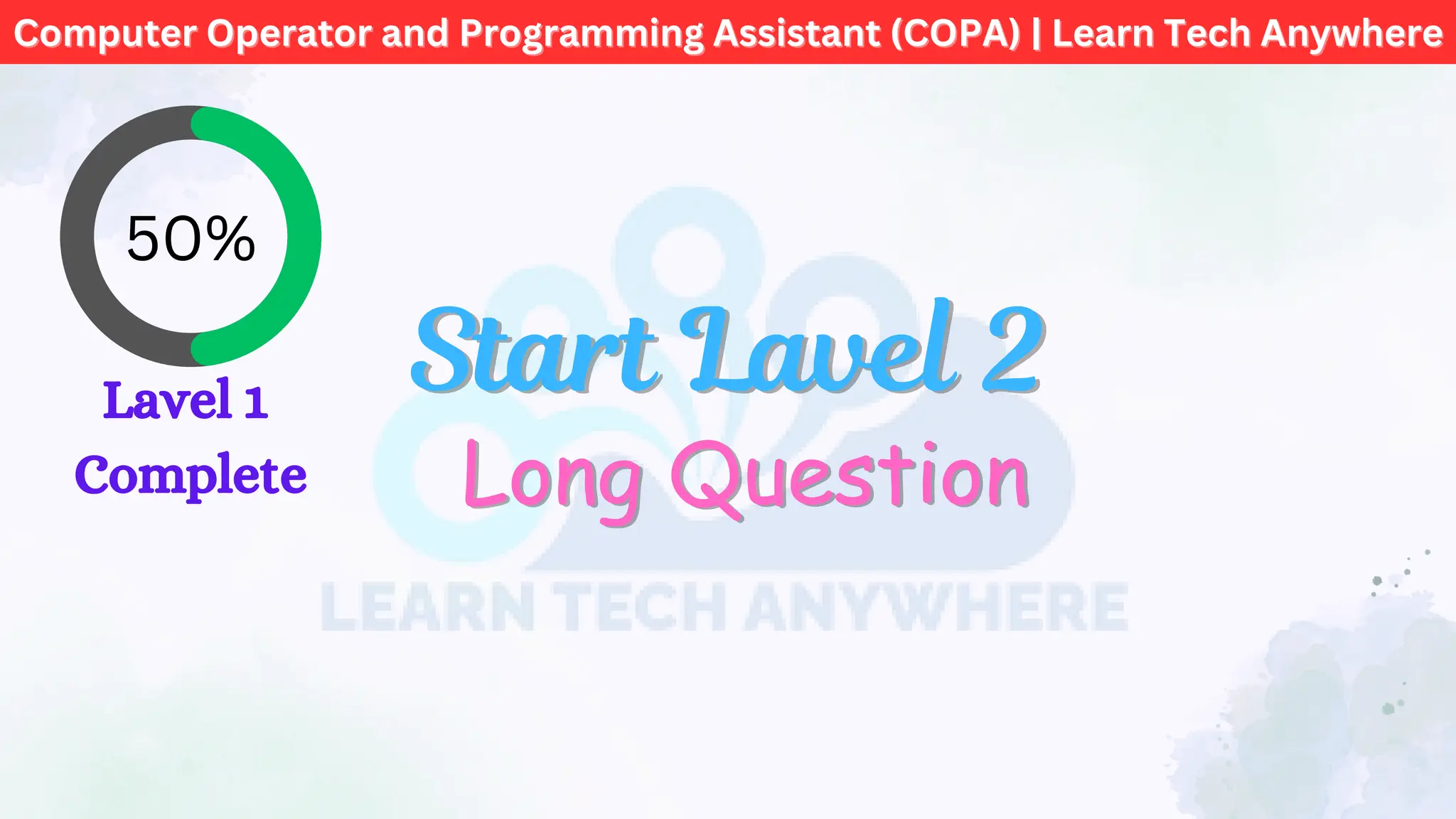 Computer Operator and Programming Assistant (COPA) | Learn Tech Anywhere

50%

Lavel 1 Complete

Start Lavel 2

Long Question

LEARN TECH ANYWHERE